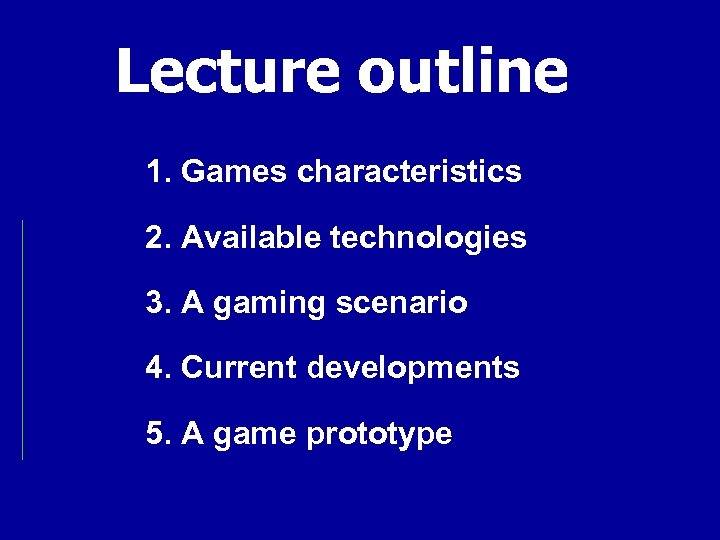 Lecture outline

1. Games characteristics

2. Available technologies

3. A gaming scenario

4. Current developments

5. A game prototype